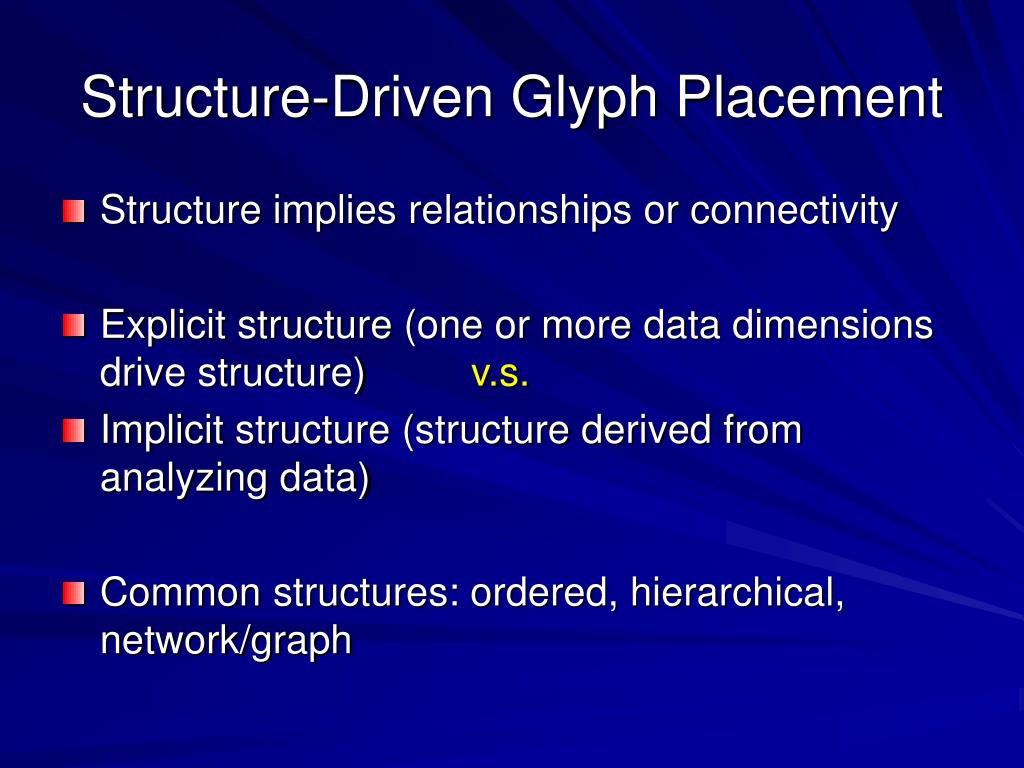 Structure-Driven Glyph Placement

Structure implies relationships or connectivity

Explicit structure (one or more data dimensions drive structure) v.s.

Implicit structure (structure derived from analyzing data)

Common structures: ordered, hierarchical, network/graph